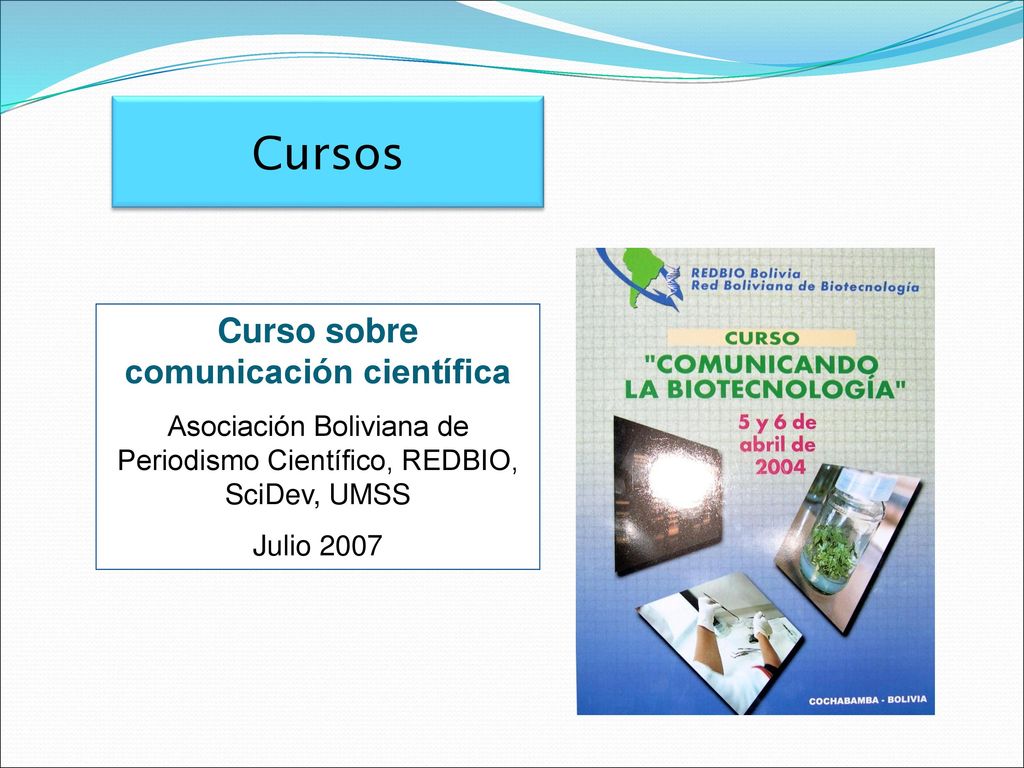 Cursos

Curso sobre comunicación científica

Asociación Boliviana de Periodismo Científico, REDBIO, SciDev, UMSS

Julio 2007

REDBIO Bolivia
Red Boliviana de Biotecnología

CURSO
"COMUNICANDO LA BIOTECNOLOGÍA"

5 y 6 de abril de 2004

COCHABAMBA - BOLIVIA